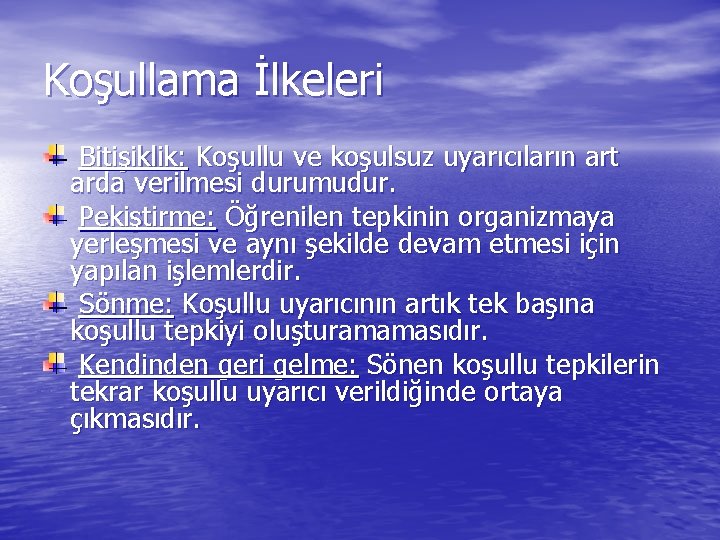 Koşullama İlkeleri

Bitişiklik: Koşullu ve koşulsuz uyarıcıların art arda verilmesi durumudur.

Pekiştirme: Öğrenilen tepkinin organizmaya yerleşmesi ve aynı şekilde devam etmesi için yapılan işlemlerdir.

Sönme: Koşullu uyarıcının artık tek başına koşullu tepkiyi oluşturamamasıdır.

Kendinden geri gelme: Sönen koşullu tepkilerin tekrar koşullu uyarıcı verildiğinde ortaya çıkmasıdır.